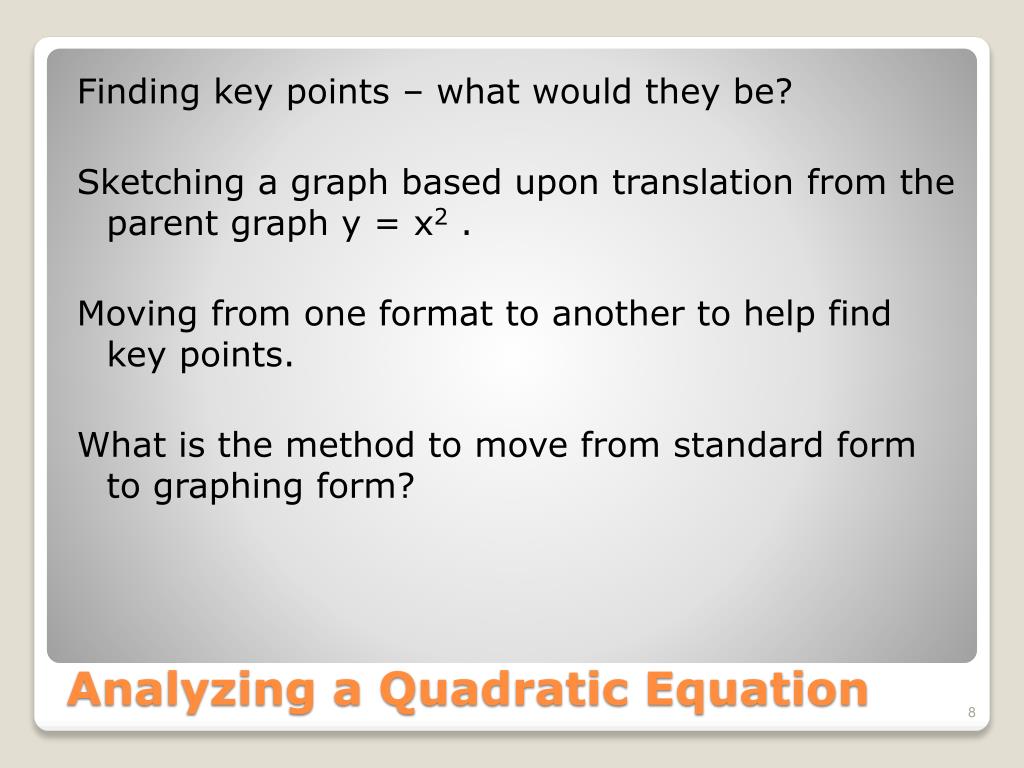 Finding key points – what would they be?

Sketching a graph based upon translation from the parent graph $y = x^2$ .

Moving from one format to another to help find key points.

What is the method to move from standard form to graphing form?

Analyzing a Quadratic Equation

8